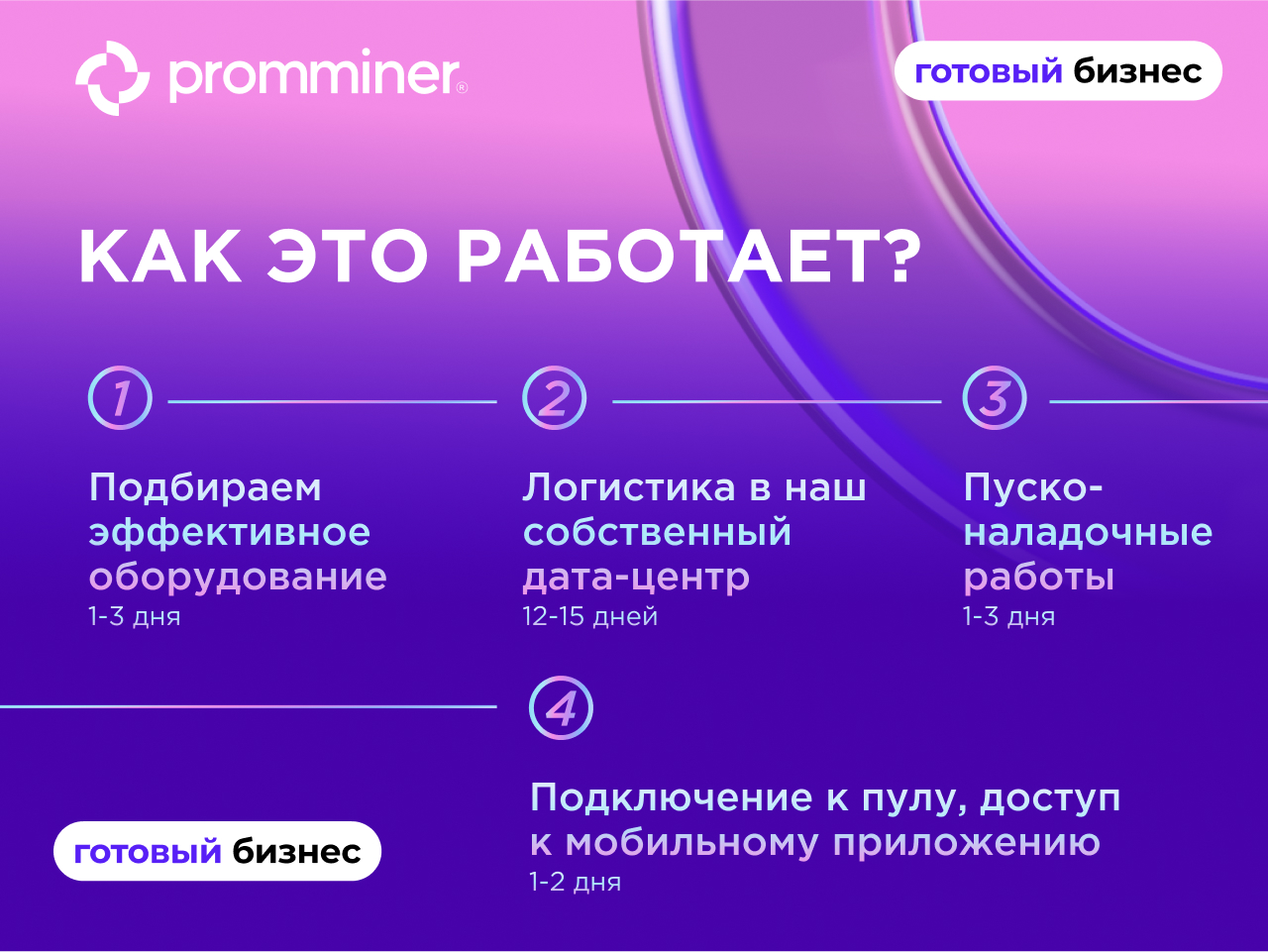 promminer®

готовый бизнес

КАК ЭТО РАБОТАЕТ?

1

Подбираем эффективное оборудование
1-3 дня

2

Логистика в наш собственный дата-центр
12-15 дней

3

Пуско-наладочные работы
1-3 дня

4

Подключение к пулу, доступ к мобильному приложению
1-2 дня

готовый бизнес